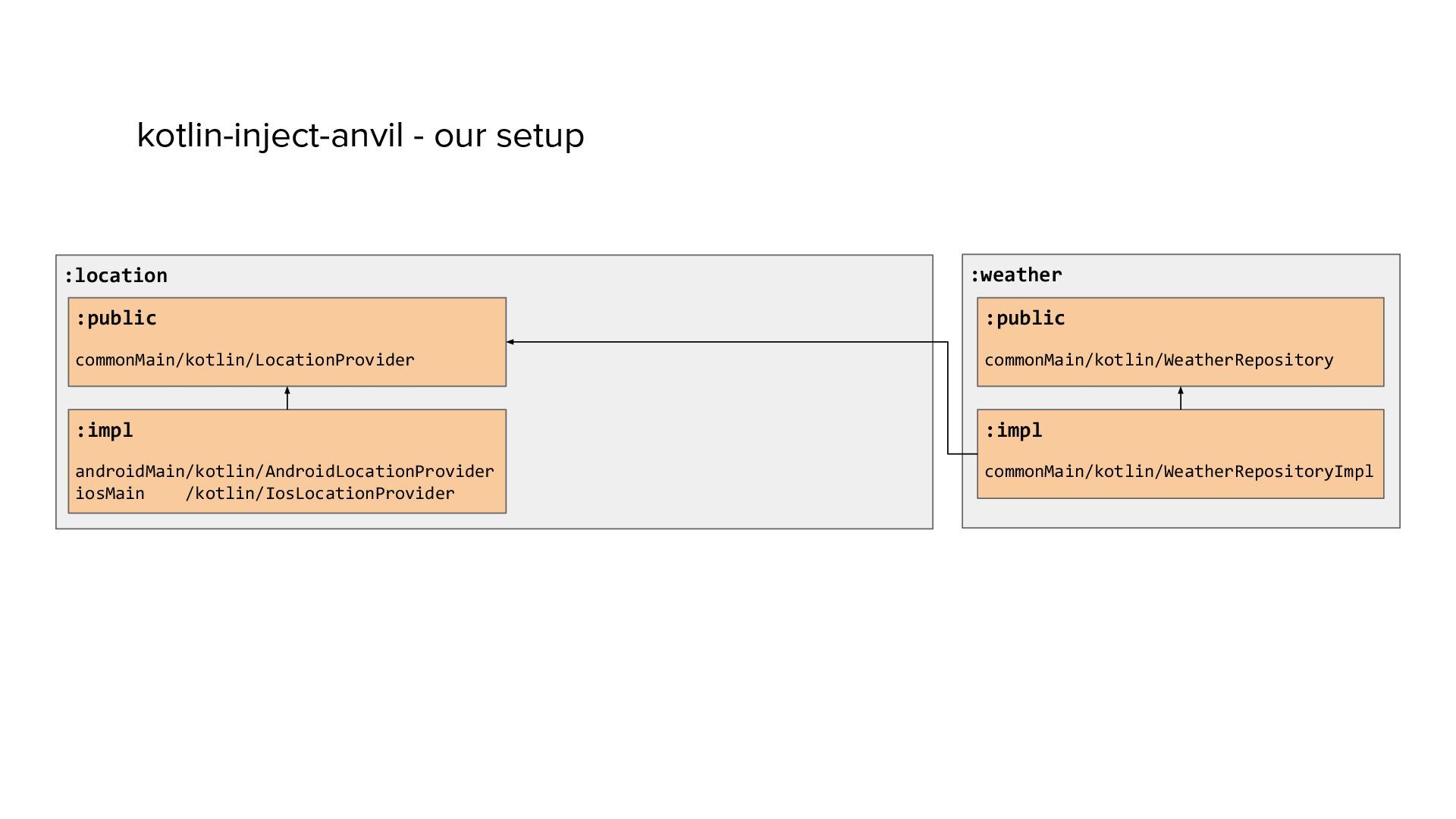 kotlin-inject-anvil - our setup

:location

:public

commonMain/kotlin/LocationProvider

:impl

androidMain/kotlin/AndroidLocationProvider
iosMain /kotlin/IosLocationProvider

:weather

:public

commonMain/kotlin/WeatherRepository

:impl

commonMain/kotlin/WeatherRepositoryImpl